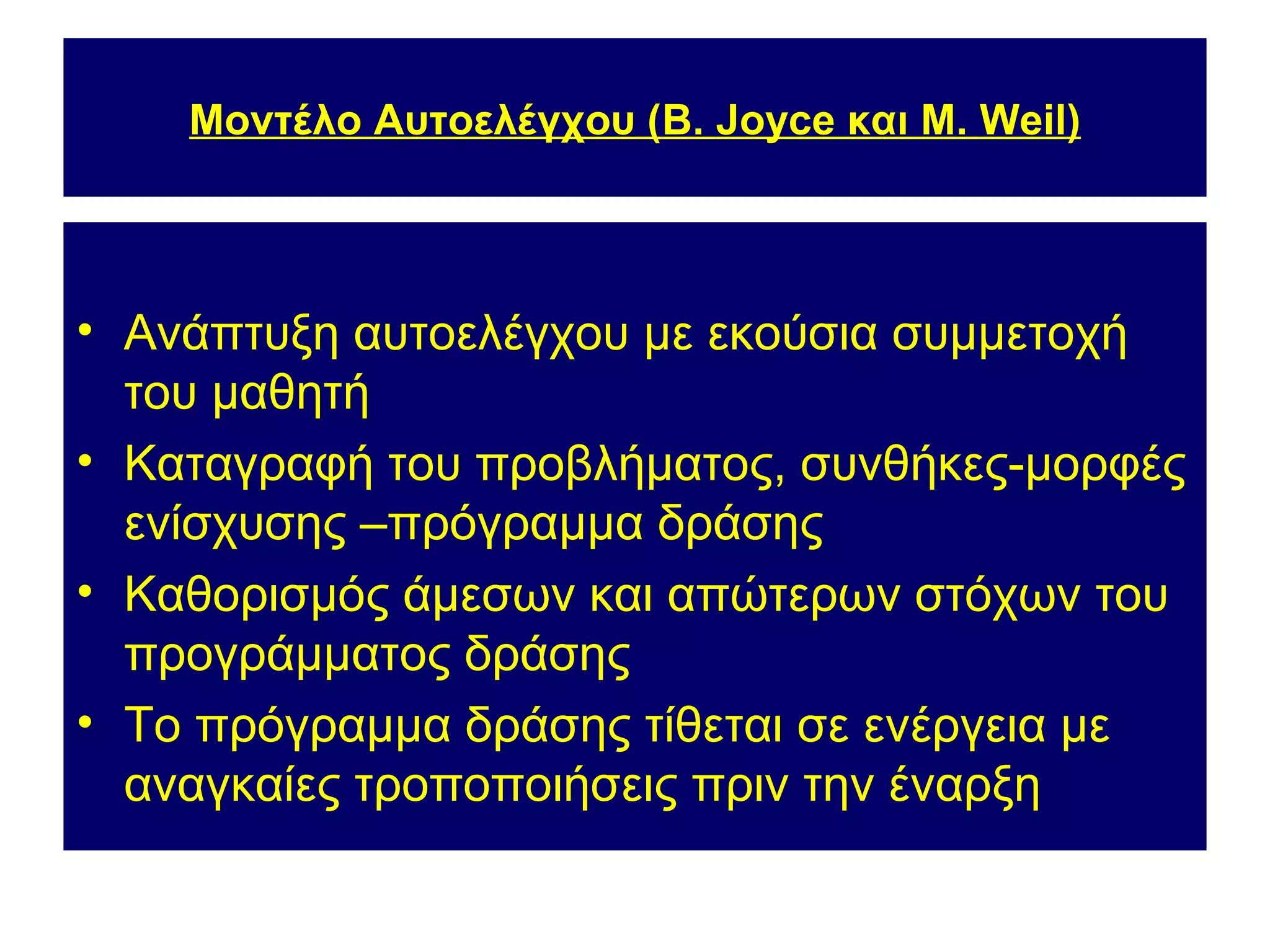 Μοντέλο Αυτοελέγχου (B. Joyce και M. Weil)

• Ανάπτυξη αυτοελέγχου με εκούσια συμμετοχή του μαθητή
• Καταγραφή του προβλήματος, συνθήκες-μορφές ενίσχυσης –πρόγραμμα δράσης
• Καθορισμός άμεσων και απώτερων στόχων του προγράμματος δράσης
• Το πρόγραμμα δράσης τίθεται σε ενέργεια με αναγκαίες τροποποιήσεις πριν την έναρξη